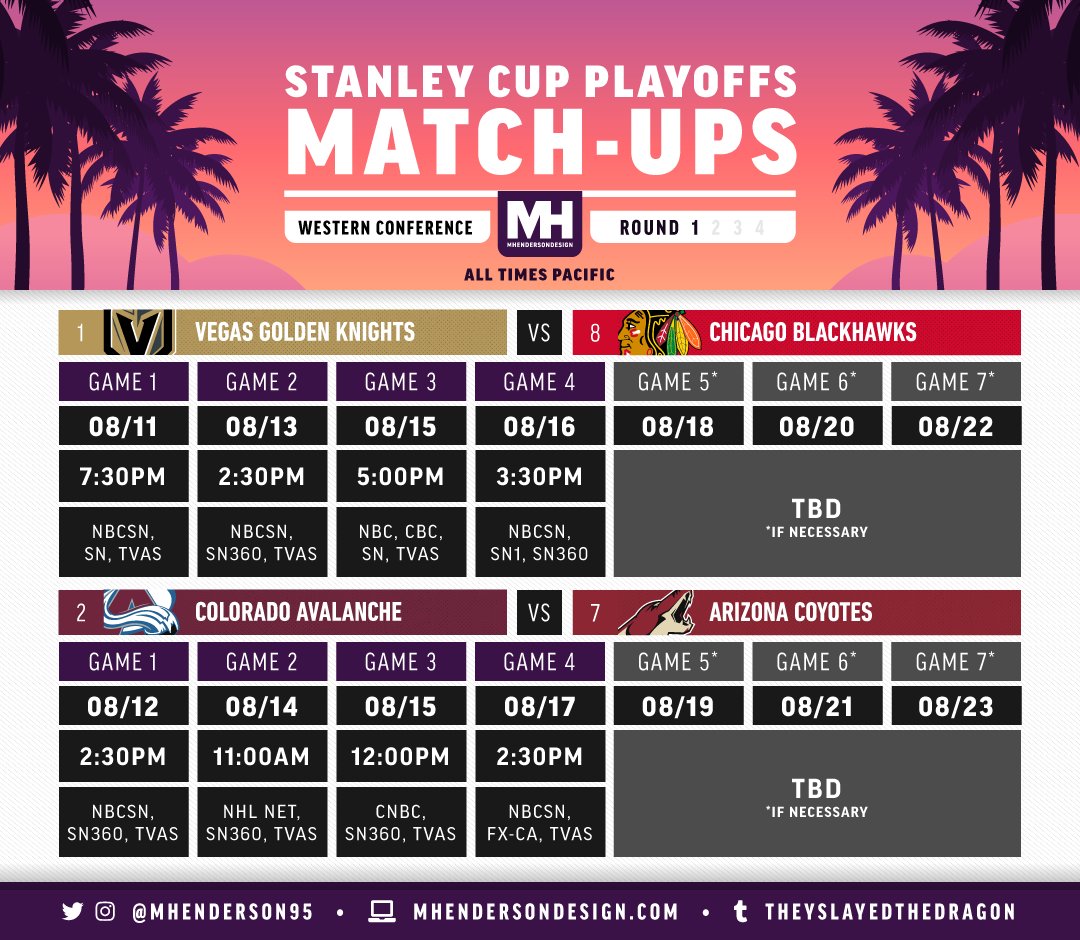 STANLEY CUP PLAYOFFS
MATCH-UPS

WESTERN CONFERENCE

MH
MHENDERSONDESIGN

ROUND 1 2 3 4

ALL TIMES PACIFIC

1 VEGAS GOLDEN KNIGHTS VS 8 CHICAGO BLACKHAWKS

| GAME 1 | GAME 2 | GAME 3 | GAME 4 | GAME 5* | GAME 6* | GAME 7* |
|---|---|---|---|---|---|---|
| 08/11 | 08/13 | 08/15 | 08/16 | 08/18 | 08/20 | 08/22 |
| 7:30PM | 2:30PM | 5:00PM | 3:30PM | TBD *IF NECESSARY | | |
| NBCSN, SN, TVAS | NBCSN, SN360, TVAS | NBC, CBC, SN, TVAS | NBCSN, SN1, SN360 | | | |

2 COLORADO AVALANCHE VS 7 ARIZONA COYOTES

| GAME 1 | GAME 2 | GAME 3 | GAME 4 | GAME 5* | GAME 6* | GAME 7* |
|---|---|---|---|---|---|---|
| 08/12 | 08/14 | 08/15 | 08/17 | 08/19 | 08/21 | 08/23 |
| 2:30PM | 11:00AM | 12:00PM | 2:30PM | TBD *IF NECESSARY | | |
| NBCSN, SN360, TVAS | NHL NET, SN360, TVAS | CNBC, SN360, TVAS | NBCSN, FX-CA, TVAS | | | |

@MHENDERSON95 • MHENDERSONDESIGN.COM • THEYSLAYEDTHEDRAGON